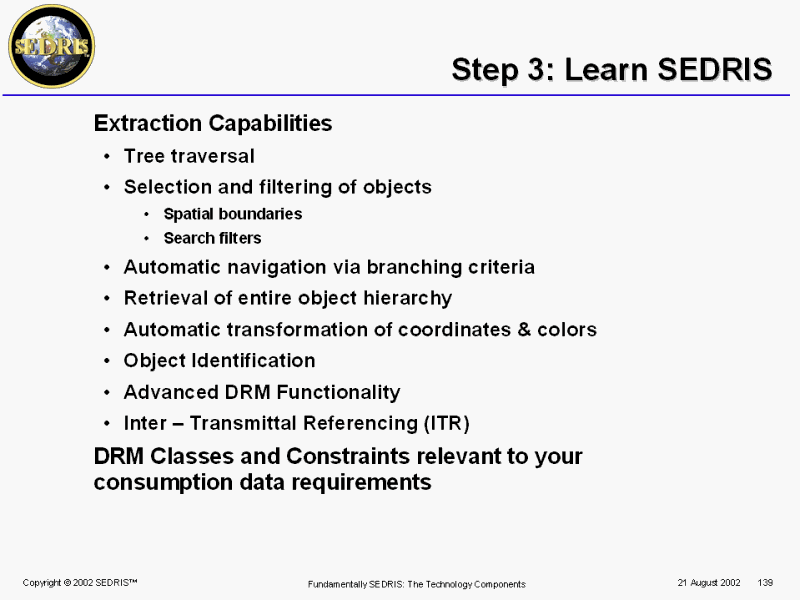 SEDRIS

Step 3: Learn SEDRIS

Extraction Capabilities
• Tree traversal
• Selection and filtering of objects
  • Spatial boundaries
  • Search filters
• Automatic navigation via branching criteria
• Retrieval of entire object hierarchy
• Automatic transformation of coordinates & colors
• Object Identification
• Advanced DRM Functionality
• Inter – Transmittal Referencing (ITR)

DRM Classes and Constraints relevant to your consumption data requirements

Copyright © 2002 SEDRIS™ Fundamentally SEDRIS: The Technology Components 21 August 2002 139